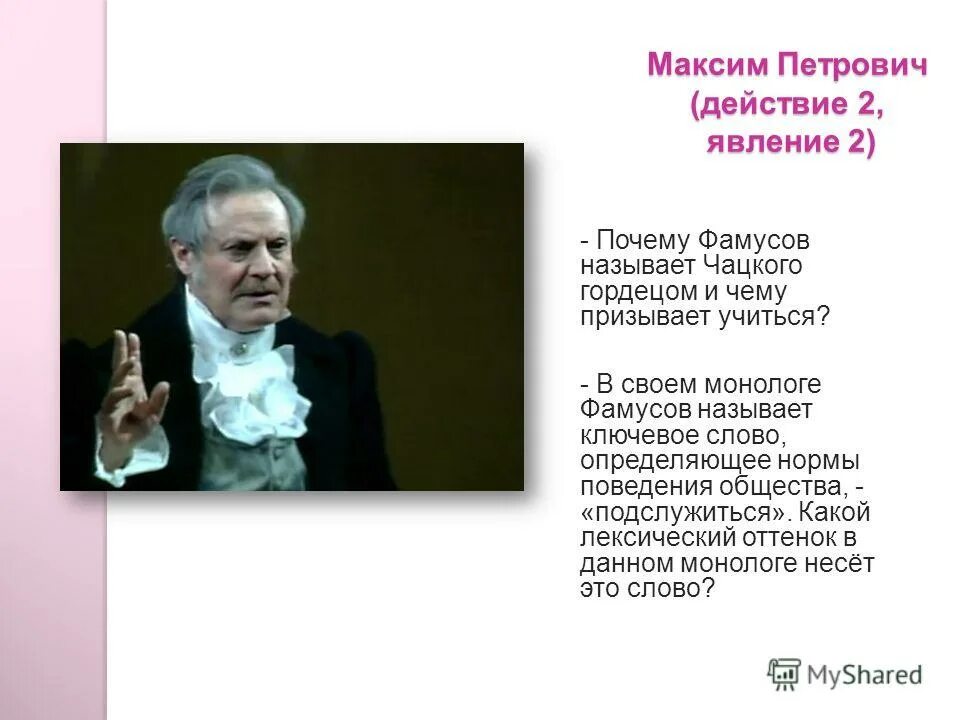 Максим Петрович (действие 2, явление 2)

- Почему Фамусов называет Чацкого гордецом и чему призывает учиться?

- В своем монологе Фамусов называет ключевое слово, определяющее нормы поведения общества, - «подслужиться». Какой лексический оттенок в данном монологе несёт это слово?

MyShared